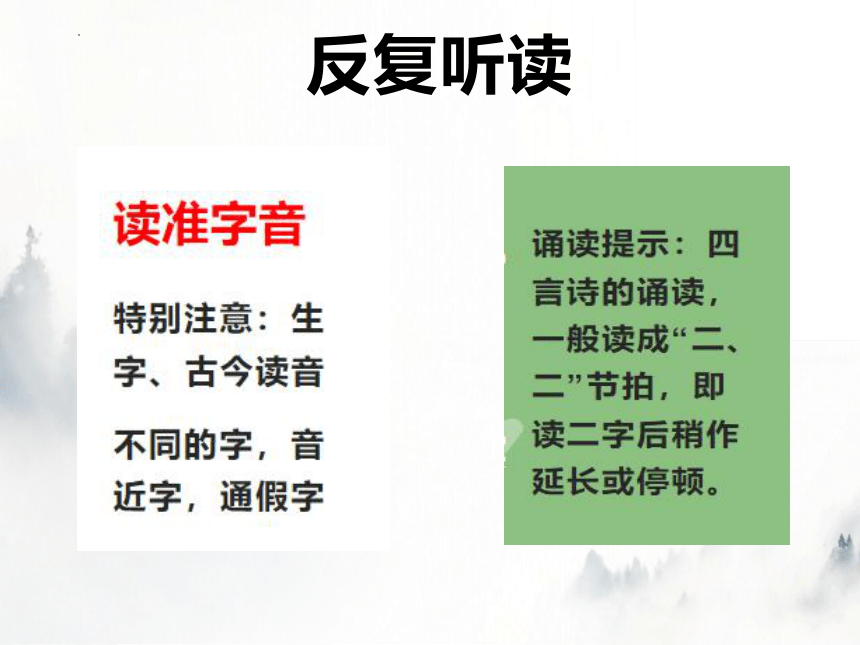 反复听读

读准字音

特别注意：生字、古今读音

不同的字，音近字，通假字

诵读提示：四言诗的诵读，一般读成“二、二”节拍，即读二字后稍作延长或停顿。